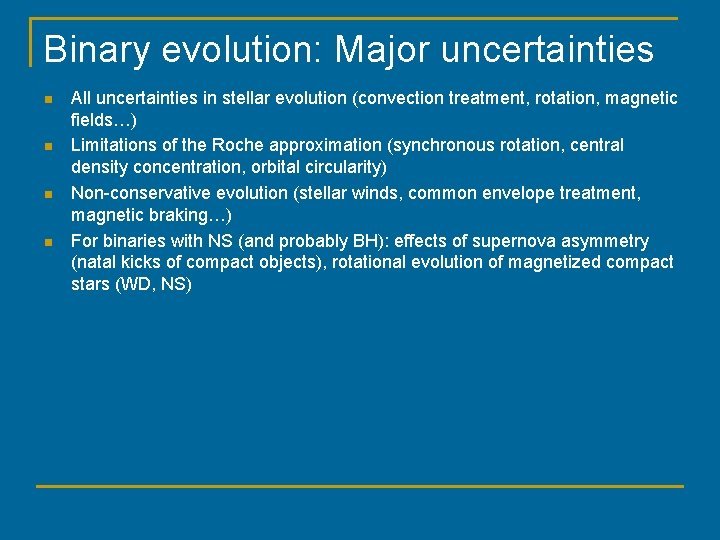 Binary evolution: Major uncertainties

- All uncertainties in stellar evolution (convection treatment, rotation, magnetic fields…)
- Limitations of the Roche approximation (synchronous rotation, central density concentration, orbital circularity)
- Non-conservative evolution (stellar winds, common envelope treatment, magnetic braking…)
- For binaries with NS (and probably BH): effects of supernova asymmetry (natal kicks of compact objects), rotational evolution of magnetized compact stars (WD, NS)